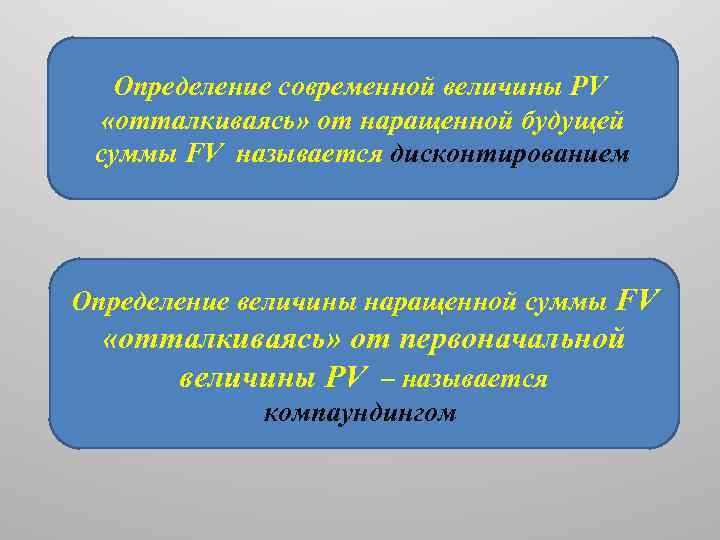 Определение современной величины PV «отталкиваясь» от наращенной будущей суммы FV называется дисконтированием

Определение величины наращенной суммы FV «отталкиваясь» от первоначальной величины PV – называется компаундингом